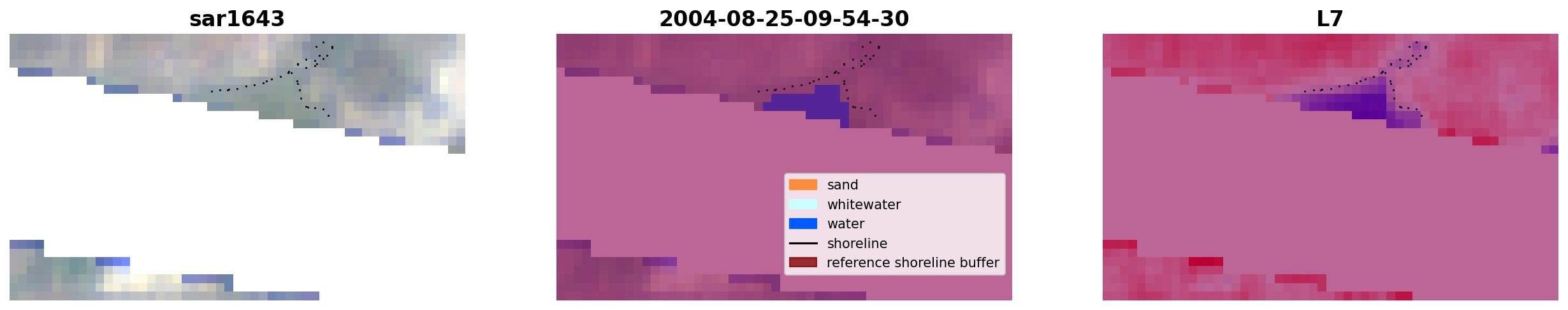 sar1643

2004-08-25-09-54-30

L7

sand
whitewater
water
shoreline
reference shoreline buffer